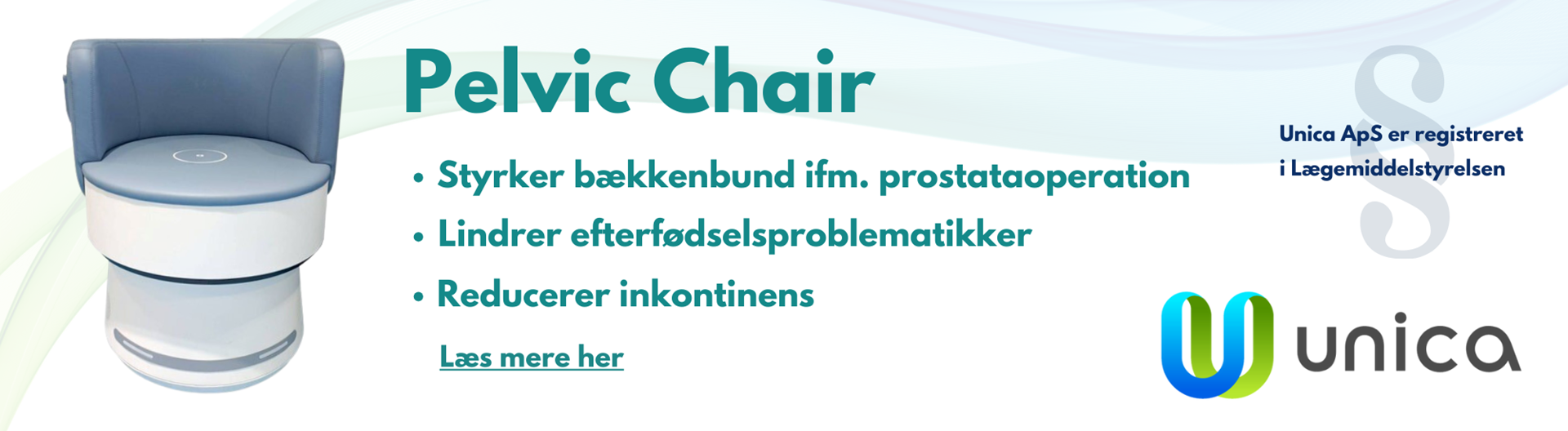 Pelvic Chair

• Styrker bækkenbund ifm. prostataoperation

• Lindrer efterfødselsproblematikker

• Reducerer inkontinens

Læs mere her

§

Unica ApS er registreret i Lægemiddelstyrelsen

unica